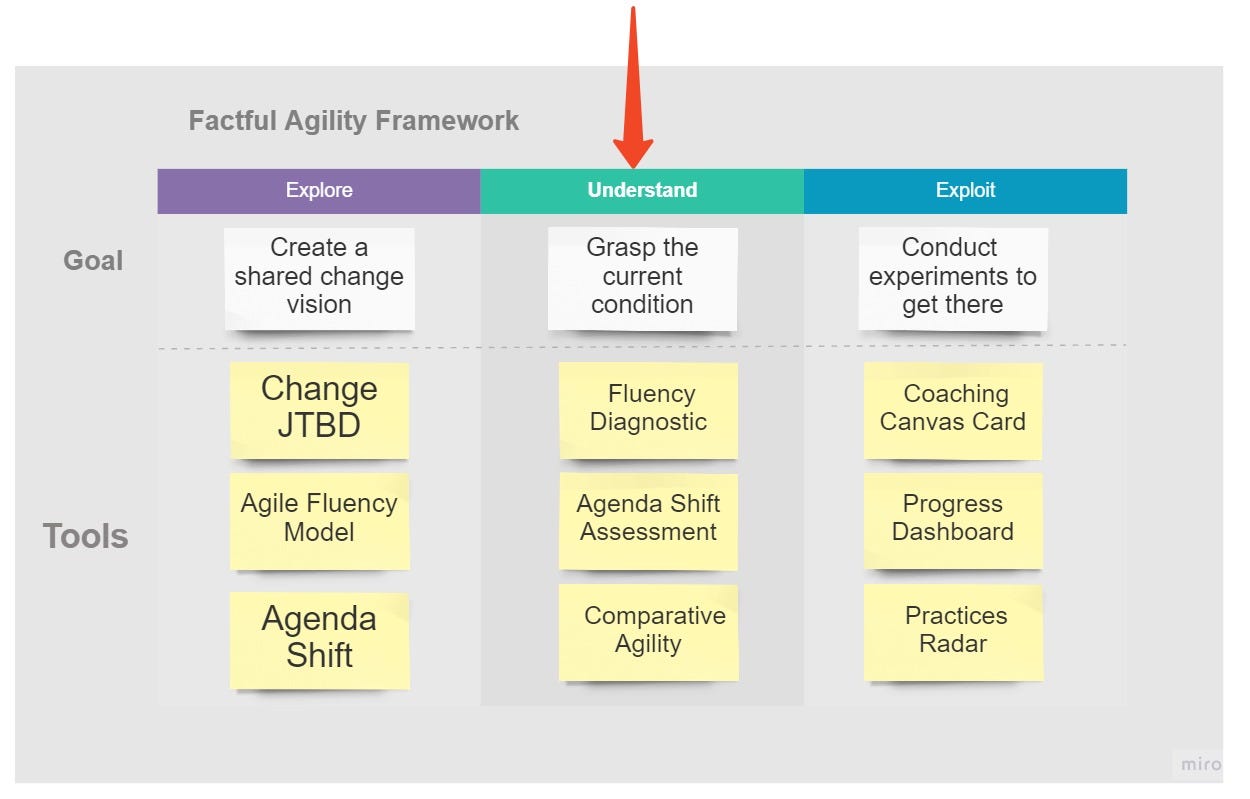 Factful Agility Framework

| | Explore | Understand | Exploit |
|---|---|---|---|
| Goal | Create a shared change vision | Grasp the current condition | Conduct experiments to get there |
| Tools | Change JTBD | Fluency Diagnostic | Coaching Canvas Card |
| | Agile Fluency Model | Agenda Shift Assessment | Progress Dashboard |
| | Agenda Shift | Comparative Agility | Practices Radar |

miro